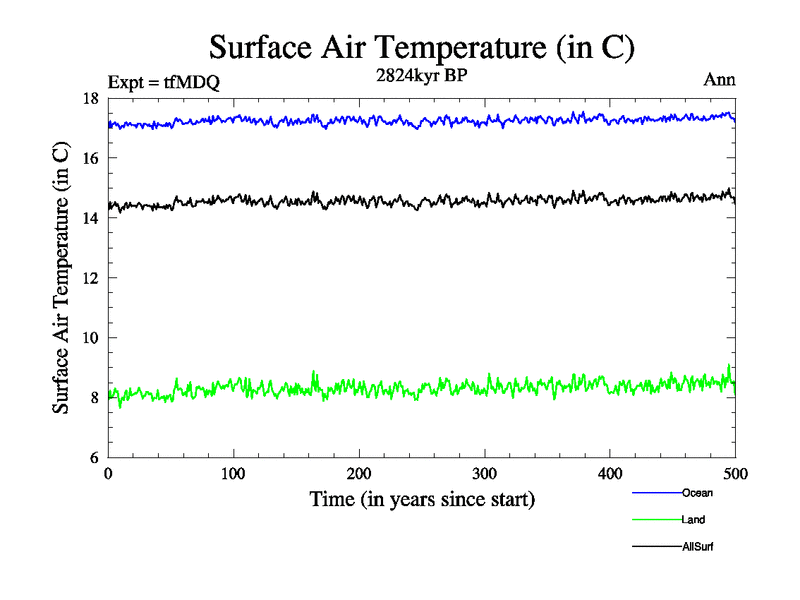 Surface Air Temperature (in C)

Expt = tfMDQ
2824kyr BP
Ann

Surface Air Temperature (in C)

18
16
14
12
10
8
6

0
100
200
300
400
500

Time (in years since start)

Ocean
Land
AllSurf